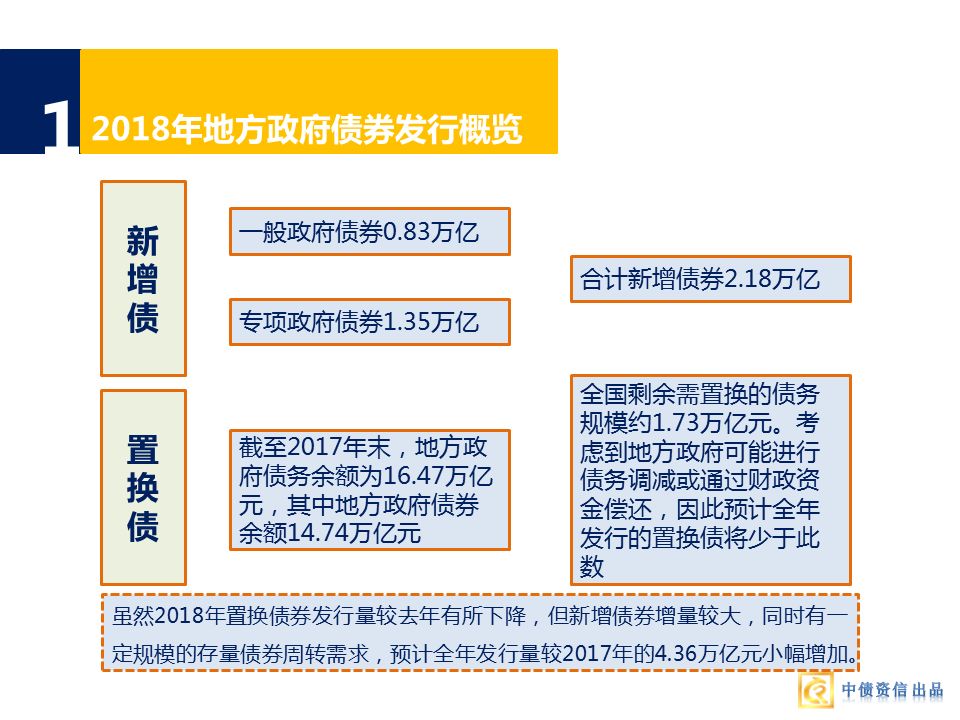 1 2018年地方政府债券发行概览

新增债

一般政府债券0.83万亿

专项政府债券1.35万亿

合计新增债券2.18万亿

置换债

截至2017年末，地方政府债务余额为16.47万亿元，其中地方政府债券余额14.74万亿元

全国剩余需置换的债务规模约1.73万亿元。考虑到地方政府可能进行债务调减或通过财政资金偿还，因此预计全年发行的置换债将少于此数

虽然2018年置换债券发行量较去年有所下降，但新增债券增量较大，同时有一定规模的存量债券周转需求，预计全年发行量较2017年的4.36万亿元小幅增加。

中债资信出品